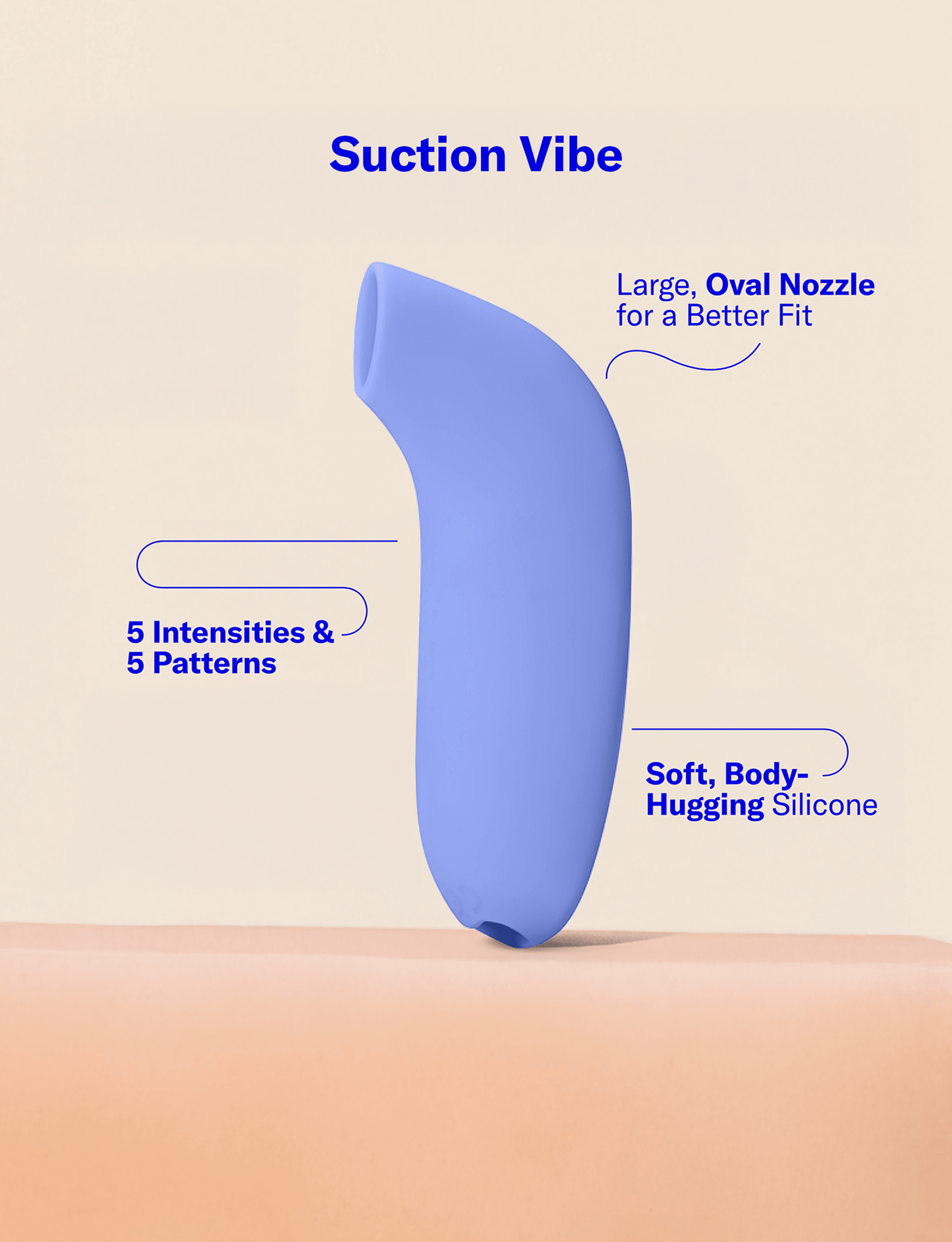 Suction Vibe

Large, Oval Nozzle for a Better Fit

5 Intensities & 5 Patterns

Soft, Body-Hugging Silicone